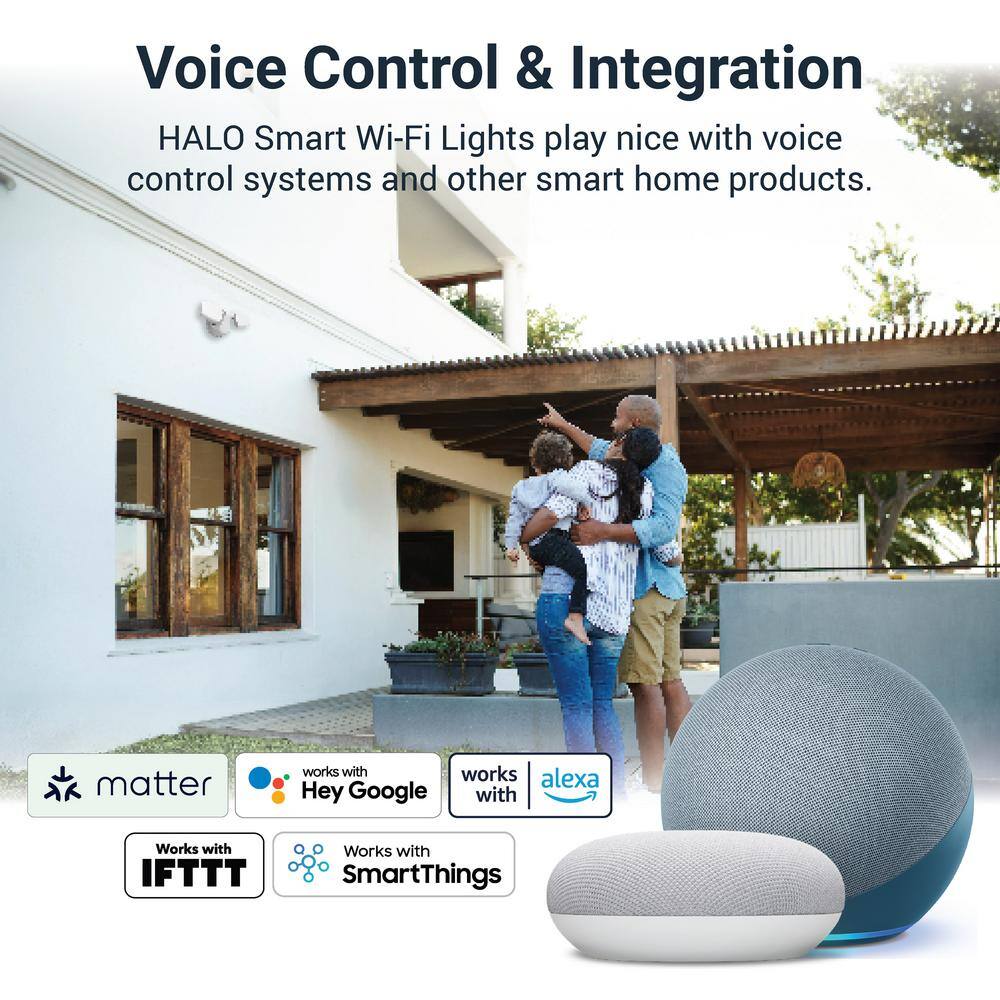 Voice Control & Integration

HALO Smart Wi-Fi Lights play nice with voice control systems and other smart home products.

matter

works with Hey Google

works with alexa

Works with IFTTT

Works with SmartThings